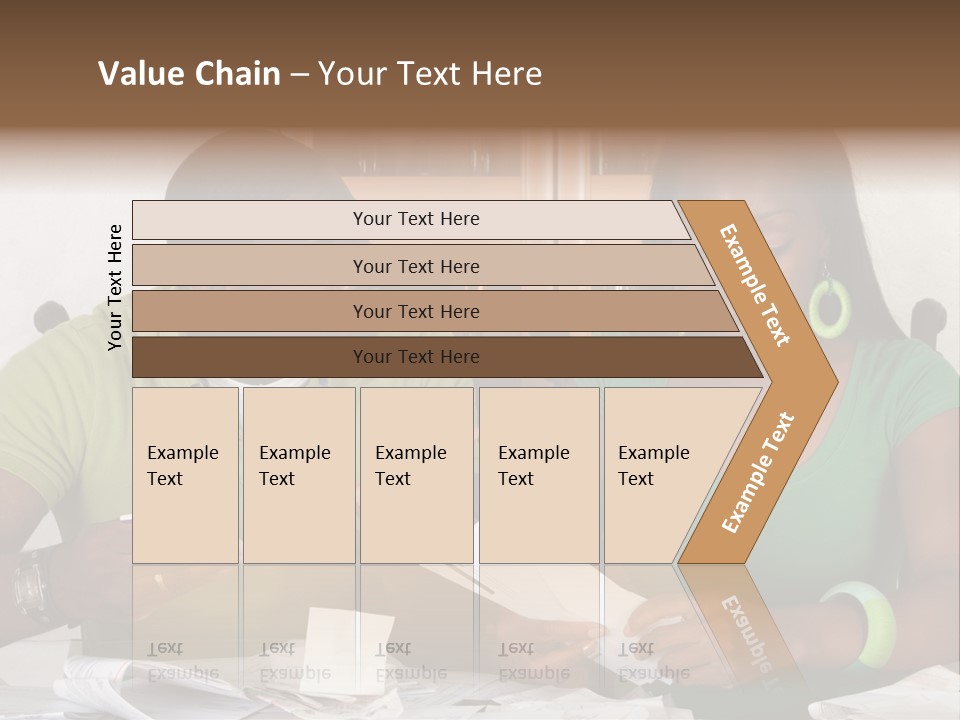 Value Chain – Your Text Here

Your Text Here

Your Text Here

Your Text Here

Your Text Here

Your Text Here

Example Text

Example Text

Example Text

Example Text

Example Text

Example Text

Example Text